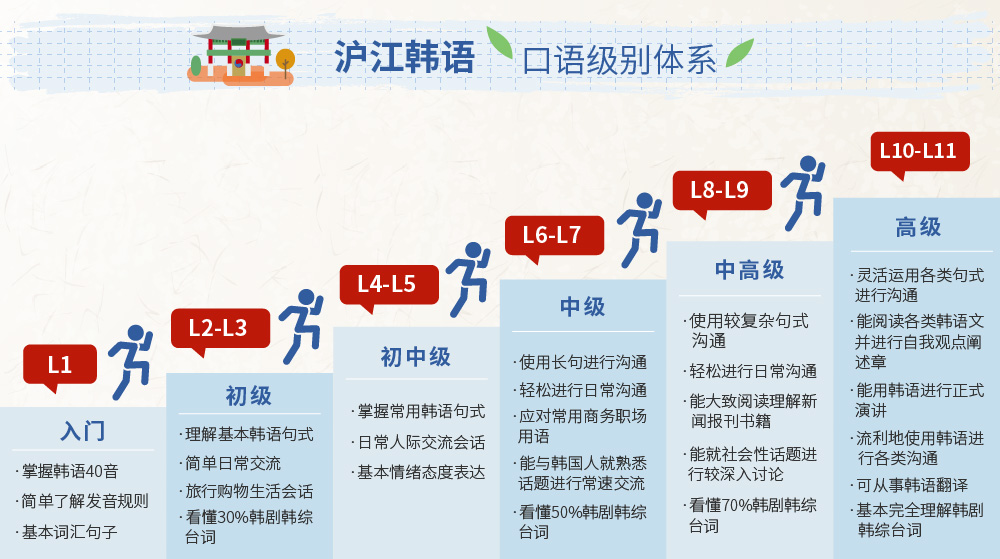 沪江韩语 口语级别体系

L1
入门
· 掌握韩语40音
· 简单了解发音规则
· 基本词汇句子

L2-L3
初级
· 理解基本韩语句式
· 简单日常交流
· 旅行购物生活会话
· 看懂30%韩剧韩综台词

L4-L5
初中级
· 掌握常用韩语句式
· 日常人际交流会话
· 基本情绪态度表达

L6-L7
中级
· 使用长句进行沟通
· 轻松进行日常沟通
· 应对常用商务职场用语
· 能与韩国人就熟悉话题进行常速交流
· 看懂50%韩剧韩综台词

L8-L9
中高级
· 使用较复杂句式沟通
· 轻松进行日常沟通
· 能大致阅读理解新闻报刊书籍
· 能就社会性话题进行较深入讨论
· 看懂70%韩剧韩综台词

L10-L11
高级
· 灵活运用各类句式进行沟通
· 能阅读各类韩语文并进行自我观点阐述章
· 能用韩语进行正式演讲
· 流利地使用韩语进行各类沟通
· 可从事韩语翻译
· 基本完全理解韩剧韩综台词